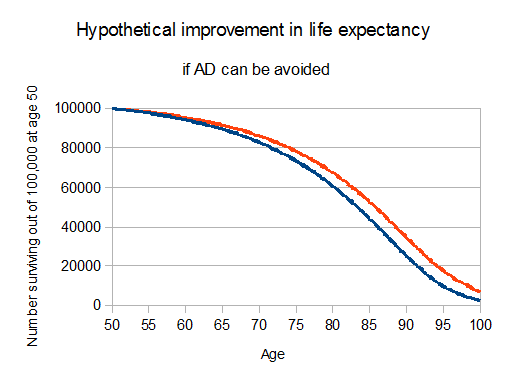 Hypothetical improvement in life expectancy

if AD can be avoided

Number surviving out of 100,000 at age 50

100000
80000
60000
40000
20000
0

50 55 60 65 70 75 80 85 90 95 100

Age